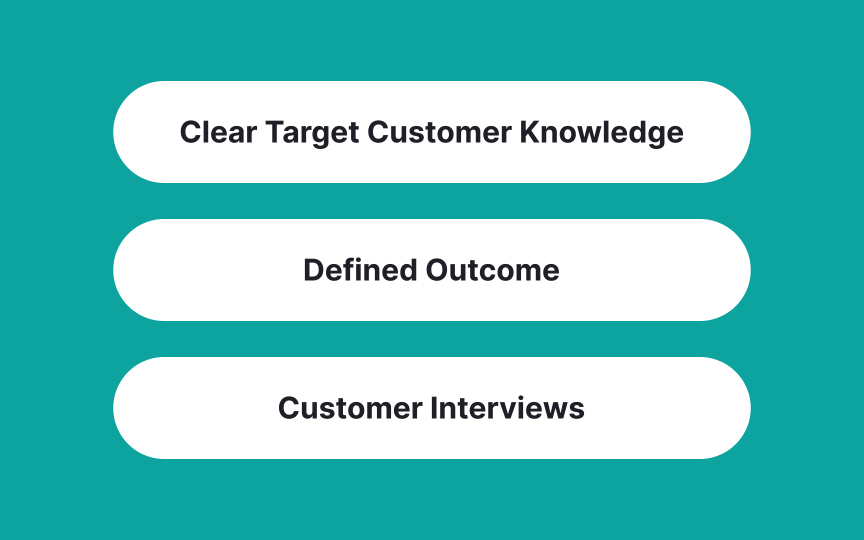 Clear Target Customer Knowledge

Defined Outcome

Customer Interviews